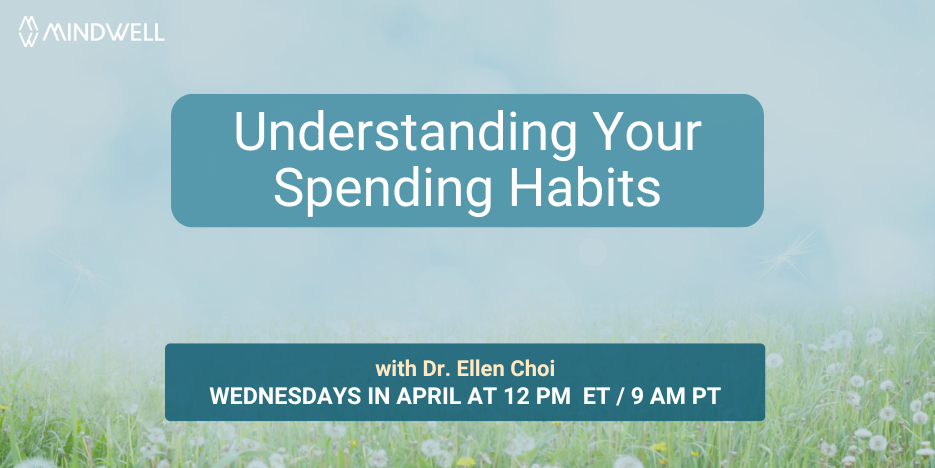 MINDWELL

Understanding Your Spending Habits

with Dr. Ellen Choi
WEDNESDAYS IN APRIL AT 12 PM ET / 9 AM PT